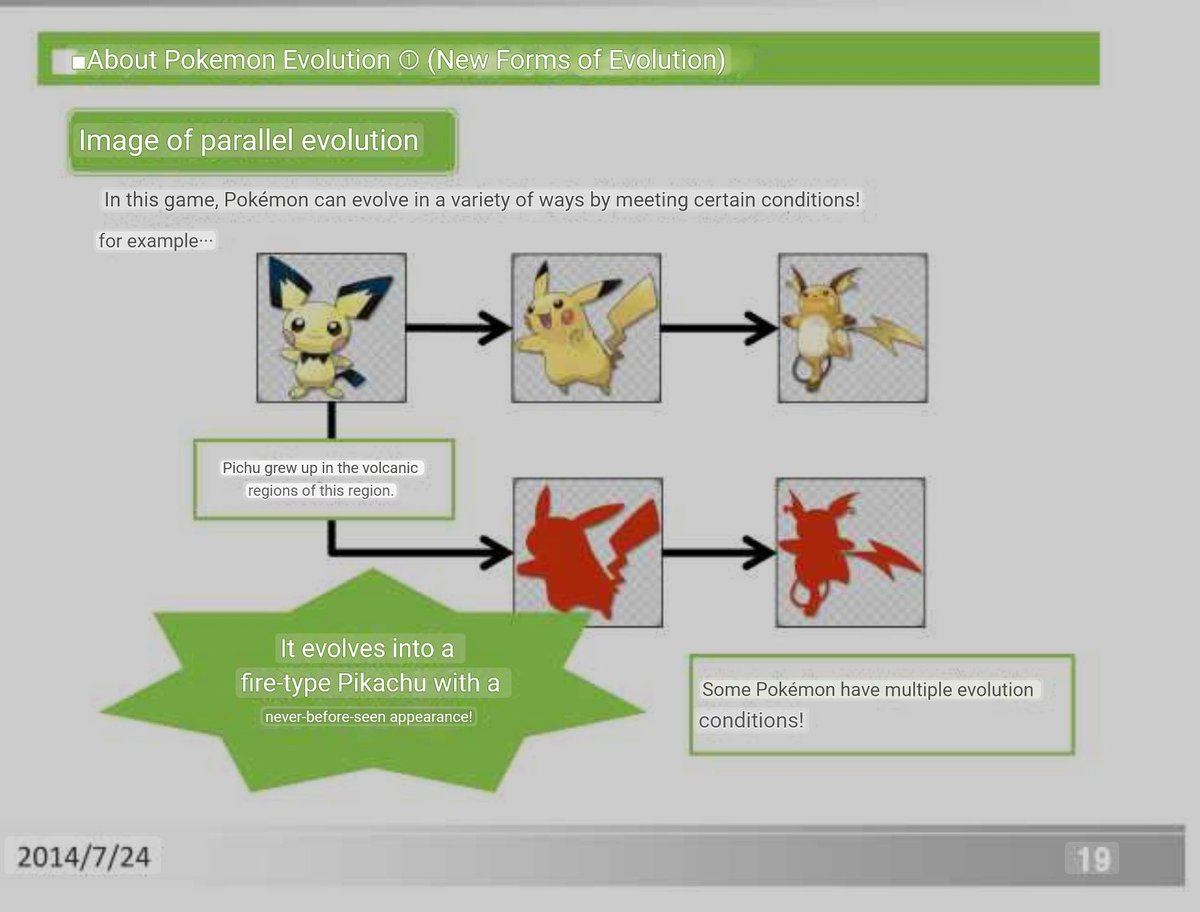 ■About Pokemon Evolution ① (New Forms of Evolution)

Image of parallel evolution

In this game, Pokémon can evolve in a variety of ways by meeting certain conditions!

for example…

Pichu grew up in the volcanic regions of this region.

It evolves into a fire-type Pikachu with a never-before-seen appearance!

Some Pokémon have multiple evolution conditions!

2014/7/24

19